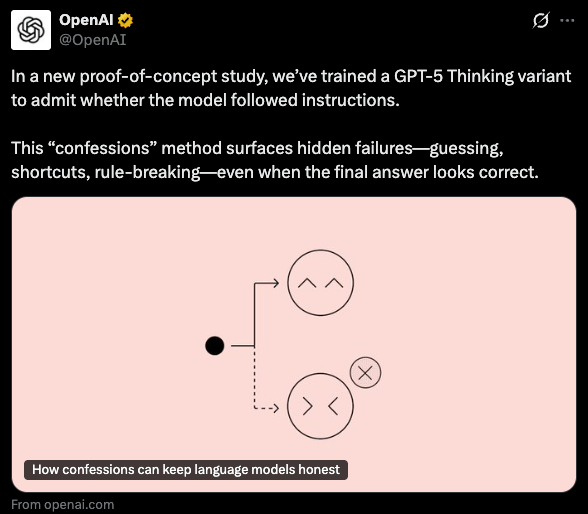 OpenAI
@OpenAI

In a new proof-of-concept study, we've trained a GPT-5 Thinking variant to admit whether the model followed instructions.

This "confessions" method surfaces hidden failures—guessing, shortcuts, rule-breaking—even when the final answer looks correct.

How confessions can keep language models honest

From openai.com